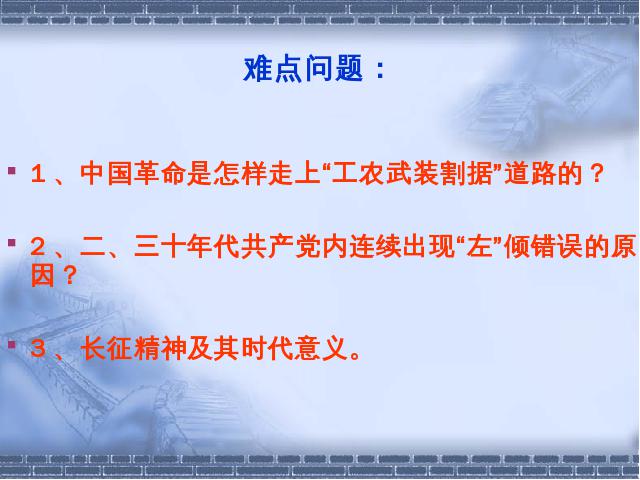 难点问题：

1、中国革命是怎样走上“工农武装割据”道路的？

2、二、三十年代共产党内连续出现“左”倾错误的原因？

3、长征精神及其时代意义。